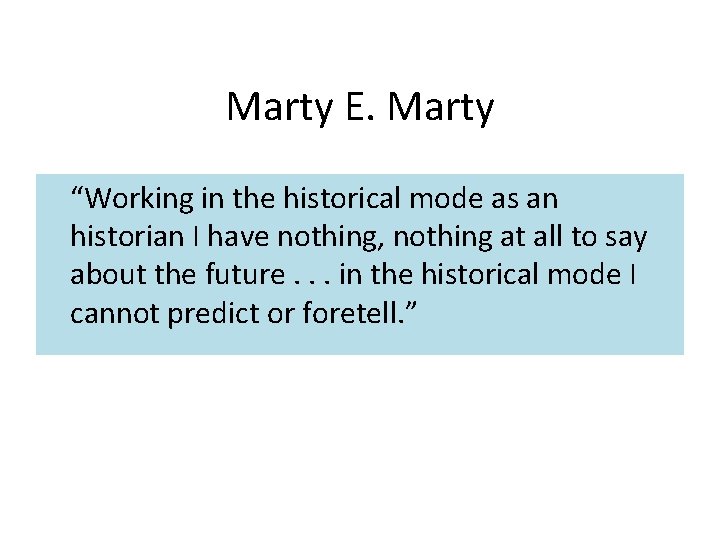 Marty E. Marty

“Working in the historical mode as an historian I have nothing, nothing at all to say about the future . . . in the historical mode I cannot predict or foretell.”